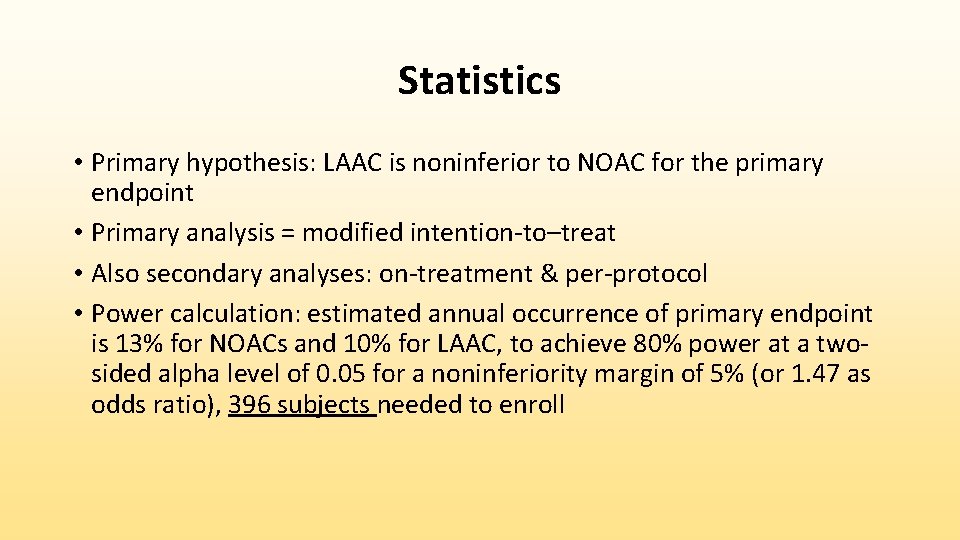 Statistics

• Primary hypothesis: LAAC is noninferior to NOAC for the primary endpoint
• Primary analysis = modified intention-to–treat
• Also secondary analyses: on-treatment & per-protocol
• Power calculation: estimated annual occurrence of primary endpoint is 13% for NOACs and 10% for LAAC, to achieve 80% power at a two-sided alpha level of 0.05 for a noninferiority margin of 5% (or 1.47 as odds ratio), 396 subjects needed to enroll